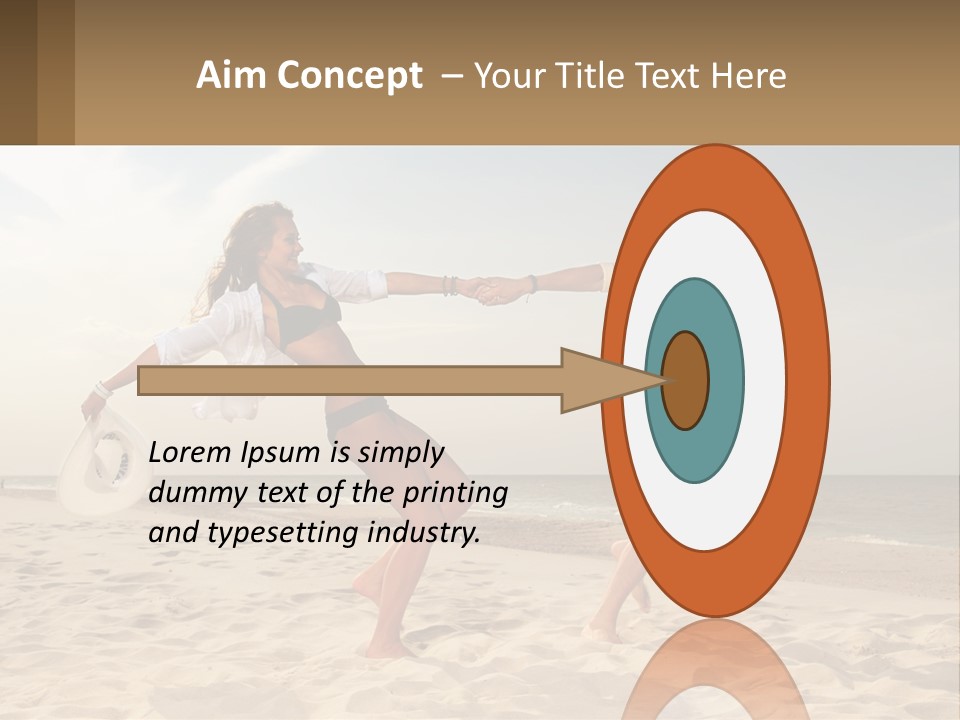 Aim Concept – Your Title Text Here

Lorem Ipsum is simply dummy text of the printing and typesetting industry.